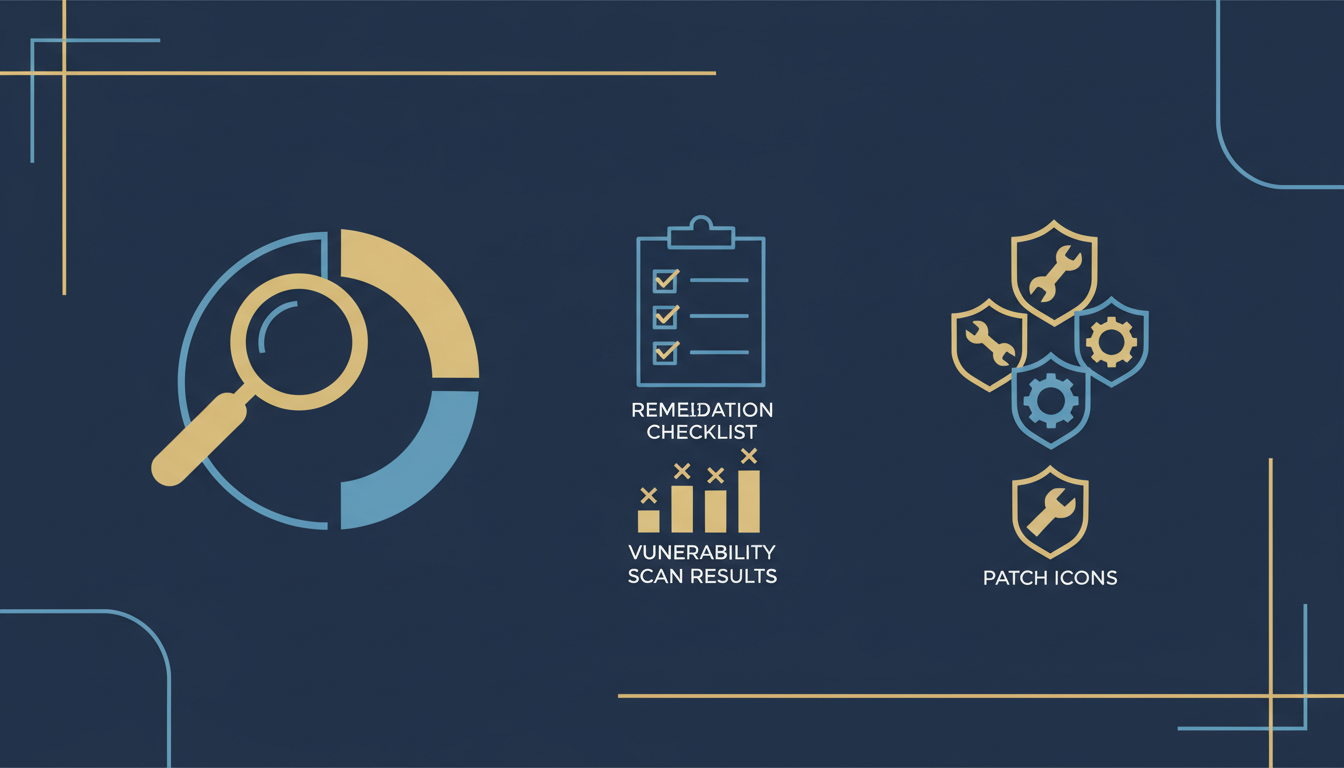 REMEIDATION CHECKLIST

VUNERABILITY SCAN RESULTS

PATCH ICONS